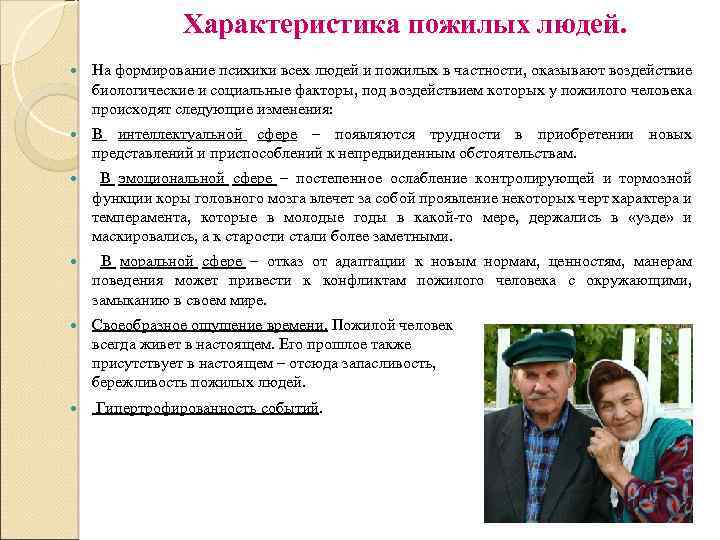 Характеристика пожилых людей.

На формирование психики всех людей и пожилых в частности, оказывают воздействие биологические и социальные факторы, под воздействием которых у пожилого человека происходят следующие изменения:

В интеллектуальной сфере – появляются трудности в приобретении новых представлений и приспособлений к непредвиденным обстоятельствам.

В эмоциональной сфере – постепенное ослабление контролирующей и тормозной функции коры головного мозга влечет за собой проявление некоторых черт характера и темперамента, которые в молодые годы в какой-то мере, держались в «узде» и маскировались, а к старости стали более заметными.

В моральной сфере – отказ от адаптации к новым нормам, ценностям, манерам поведения может привести к конфликтам пожилого человека с окружающими, замыканию в своем мире.

Своеобразное ощущение времени. Пожилой человек всегда живет в настоящем. Его прошлое также присутствует в настоящем – отсюда запасливость, бережливость пожилых людей.

Гипертрофированность событий.